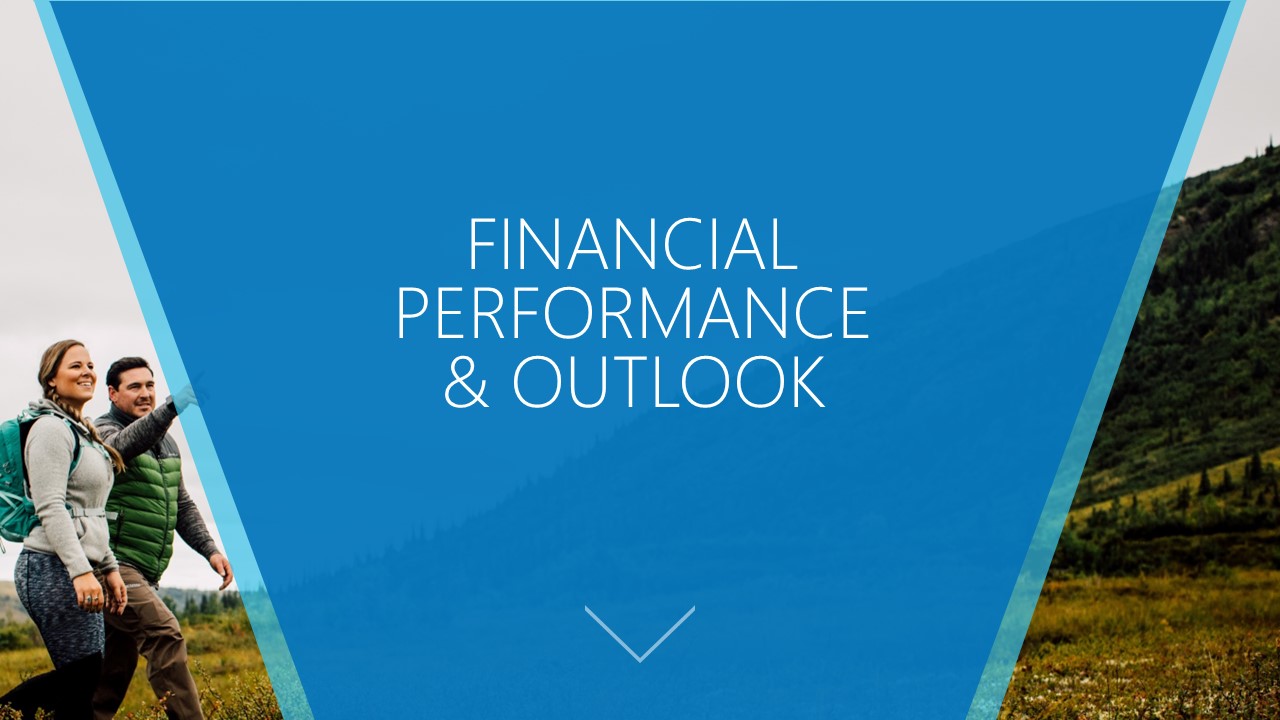 FINANCIAL PERFORMANCE & OUTLOOK